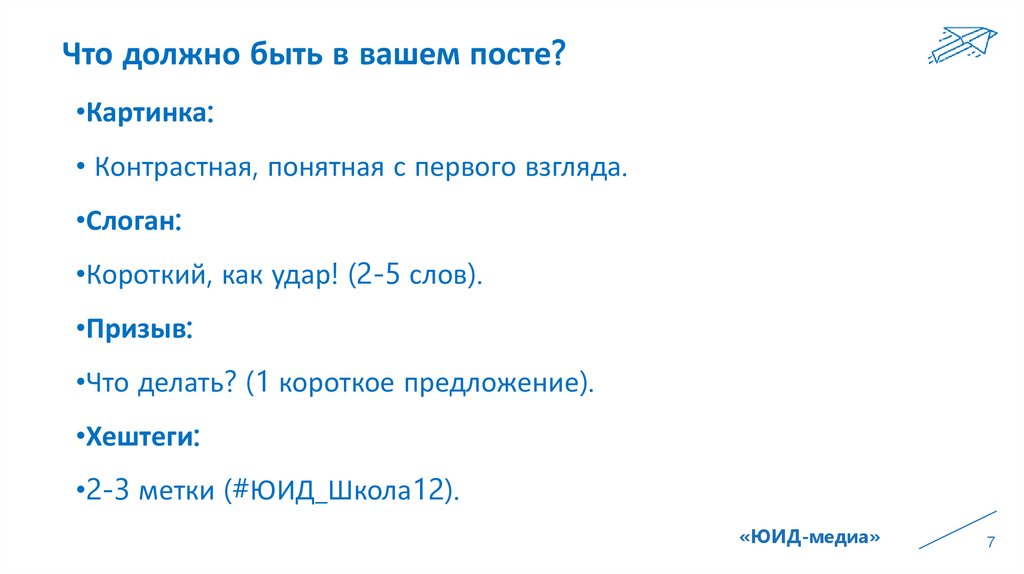 Что должно быть в вашем посте?

•Картинка:

• Контрастная, понятная с первого взгляда.

•Слоган:

•Короткий, как удар! (2-5 слов).

•Призыв:

•Что делать? (1 короткое предложение).

•Хештеги:

•2-3 метки (#ЮИД_Школа12).

«ЮИД-медиа»

7